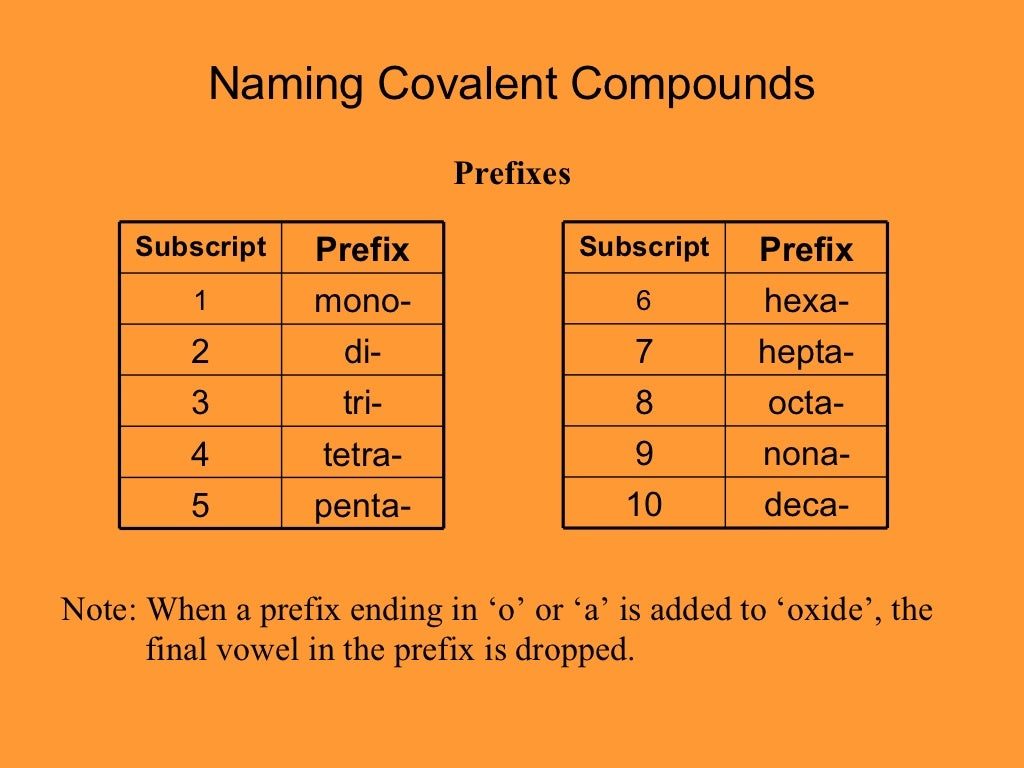 Naming Covalent Compounds

Prefixes

| Subscript | Prefix |
|---|---|
| 1 | mono- |
| 2 | di- |
| 3 | tri- |
| 4 | tetra- |
| 5 | penta- |

| Subscript | Prefix |
|---|---|
| 6 | hexa- |
| 7 | hepta- |
| 8 | octa- |
| 9 | nona- |
| 10 | deca- |

Note: When a prefix ending in ‘o’ or ‘a’ is added to ‘oxide’, the final vowel in the prefix is dropped.